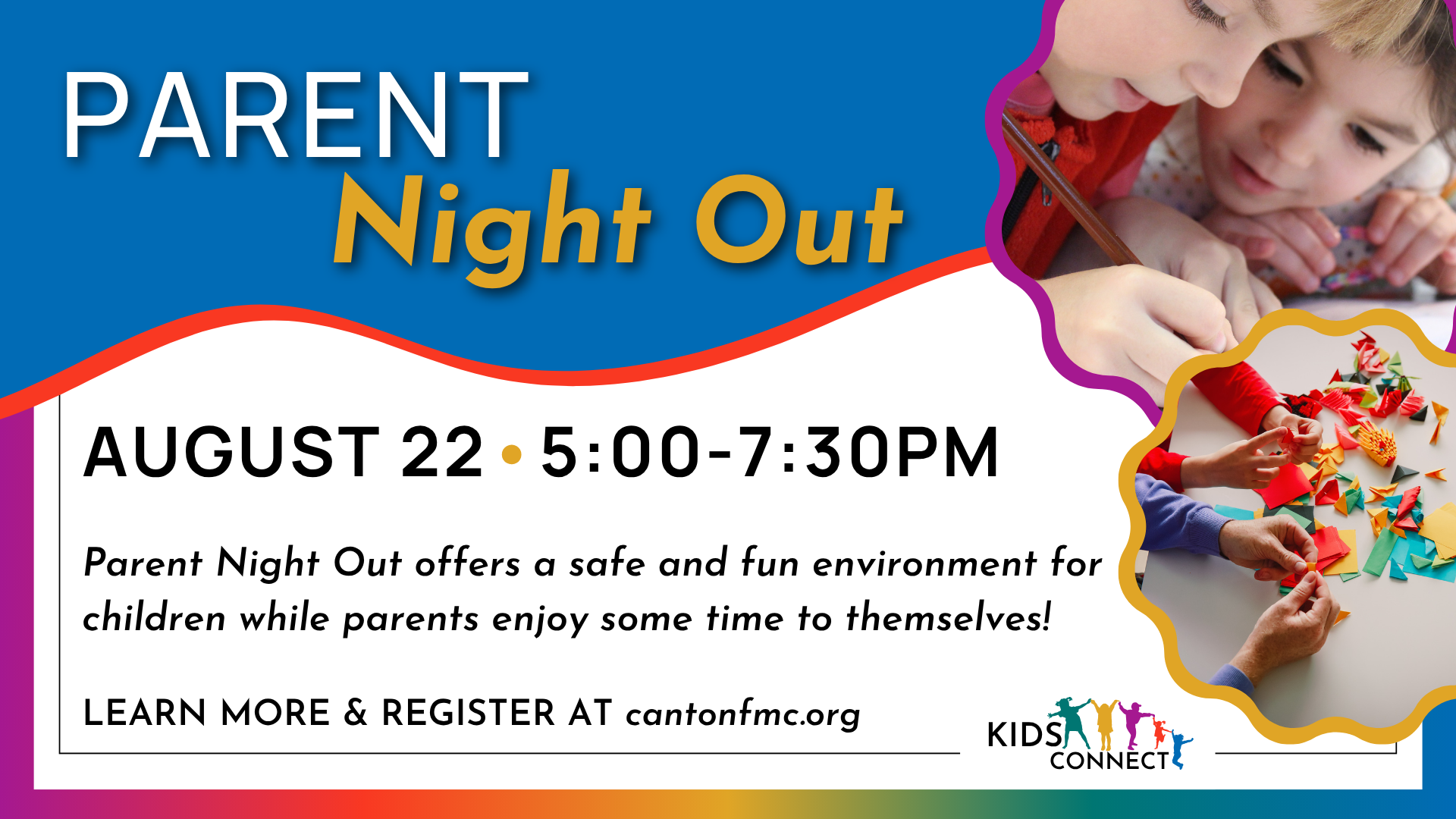 PARENT
Night Out

AUGUST 22 • 5:00-7:30PM

Parent Night Out offers a safe and fun environment for children while parents enjoy some time to themselves!

LEARN MORE & REGISTER AT cantonfmc.org

KIDS CONNECT